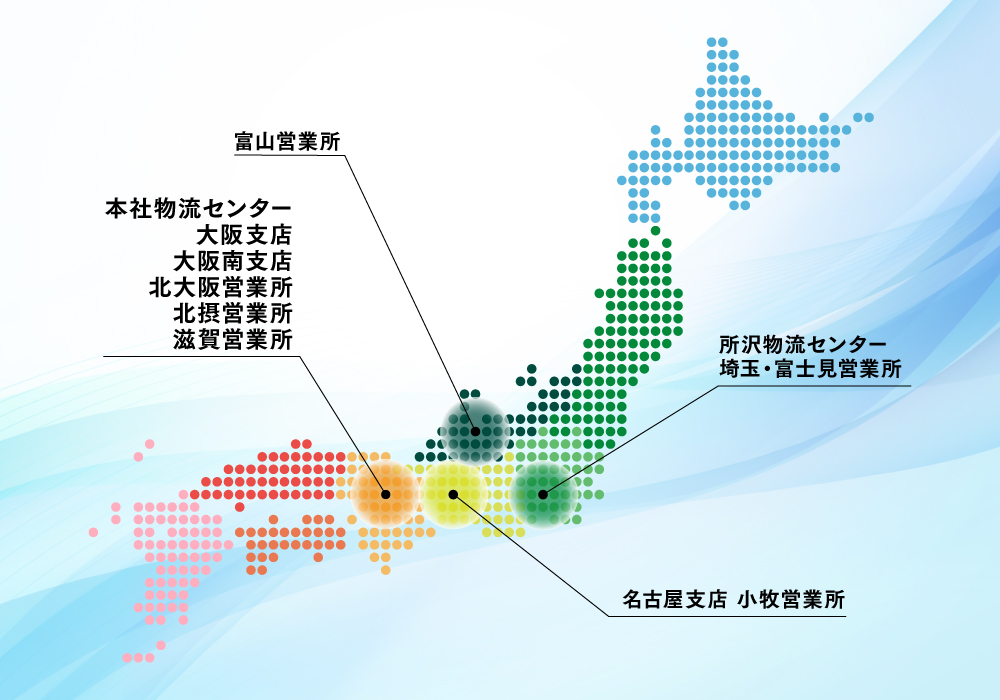 富山営業所

本社物流センター
大阪支店
大阪南支店
北大阪営業所
北摂営業所
滋賀営業所

所沢物流センター
埼玉・富士見営業所

名古屋支店 小牧営業所